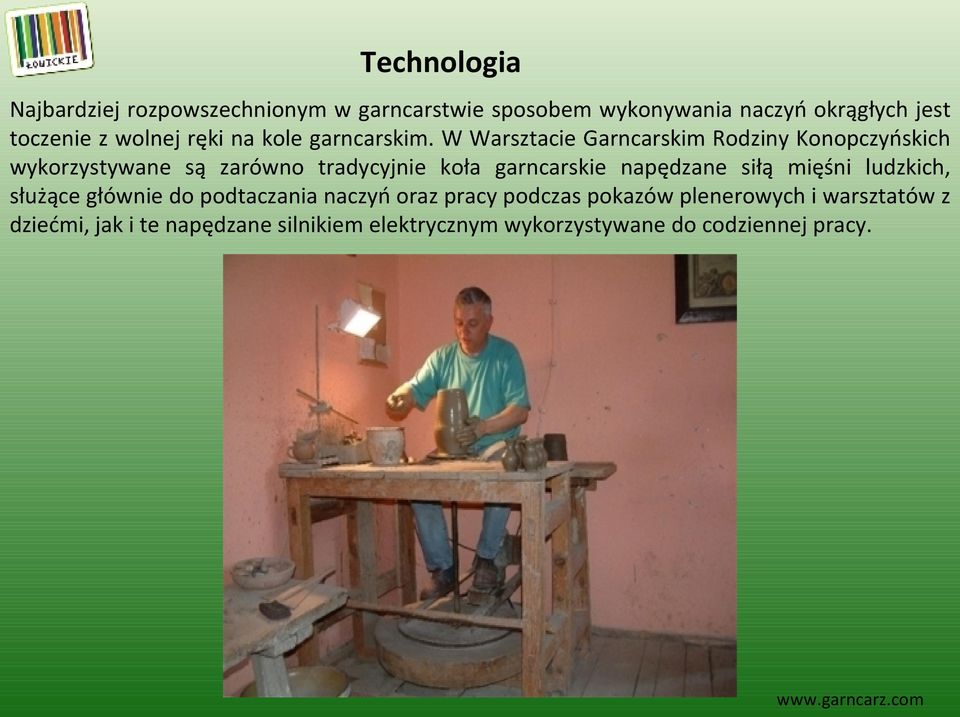 ŁOWICKIE

Technologia

Najbardziej rozpowszechnionym w garncarstwie sposobem wykonywania naczyń okrągłych jest toczenie z wolnej ręki na kole garncarskim. W Warsztacie Garncarskim Rodziny Konopczyńskich wykorzystywane są zarówno tradycyjnie koła garncarskie napędzane siłą mięśni ludzkich, służące głównie do podtaczania naczyń oraz pracy podczas pokazów plenerowych i warsztatów z dziećmi, jak i te napędzane silnikiem elektrycznym wykorzystywane do codziennej pracy.

www.garncarz.com